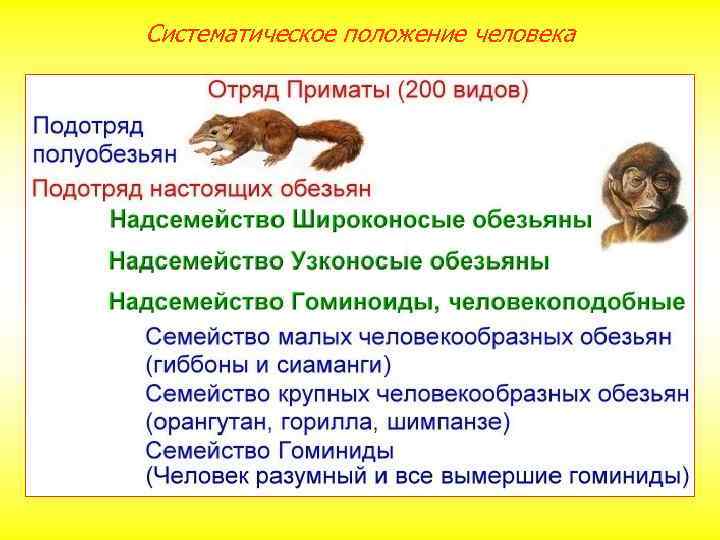 Систематическое положение человека

Отряд Приматы (200 видов)

Подотряд полуобезьян

Подотряд настоящих обезьян

Надсемейство Широконосые обезьяны

Надсемейство Узконосые обезьяны

Надсемейство Гоминоиды, человекоподобные

Семейство малых человекообразных обезьян (гиббоны и сиаманги)

Семейство крупных человекообразных обезьян (орангутан, горилла, шимпанзе)

Семейство Гоминиды (Человек разумный и все вымершие гоминиды)